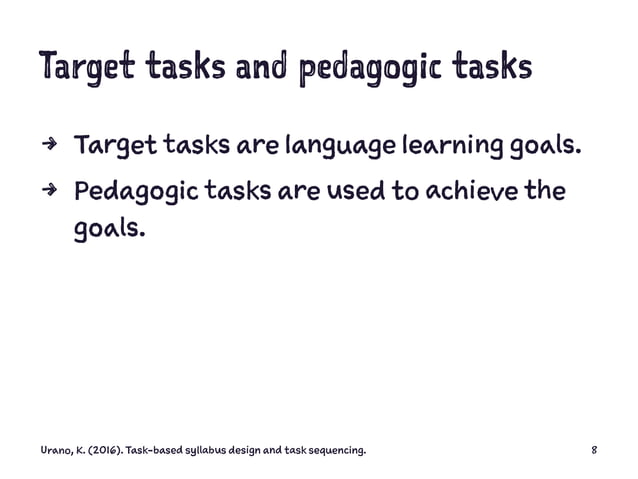 Target tasks and pedagogic tasks

→ Target tasks are language learning goals.

→ Pedagogic tasks are used to achieve the goals.

Urano, K. (2016). Task-based syllabus design and task sequencing.

8